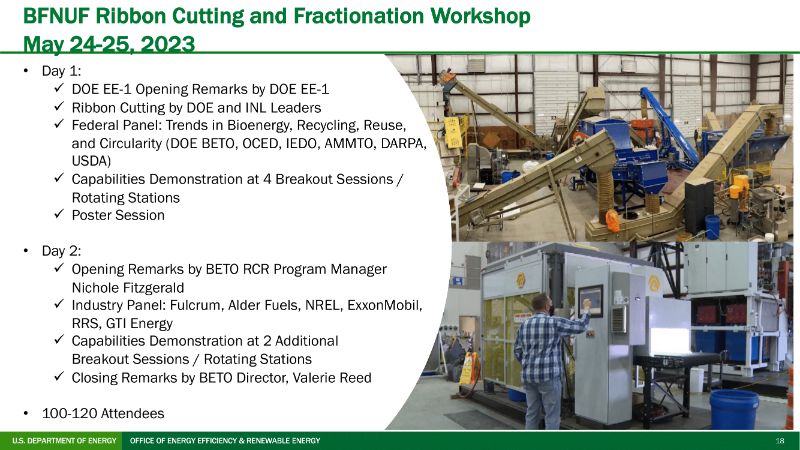 BFNUF Ribbon Cutting and Fractionation Workshop
May 24-25, 2023

• Day 1:
✓ DOE EE-1 Opening Remarks by DOE EE-1
✓ Ribbon Cutting by DOE and INL Leaders
✓ Federal Panel: Trends in Bioenergy, Recycling, Reuse, and Circularity (DOE BETO, OCED, IEDO, AMMTO, DARPA, USDA)
✓ Capabilities Demonstration at 4 Breakout Sessions / Rotating Stations
✓ Poster Session

• Day 2:
✓ Opening Remarks by BETO RCR Program Manager Nichole Fitzgerald
✓ Industry Panel: Fulcrum, Alder Fuels, NREL, ExxonMobil, RRS, GTI Energy
✓ Capabilities Demonstration at 2 Additional Breakout Sessions / Rotating Stations
✓ Closing Remarks by BETO Director, Valerie Reed

• 100-120 Attendees

U.S. DEPARTMENT OF ENERGY OFFICE OF ENERGY EFFICIENCY & RENEWABLE ENERGY 18